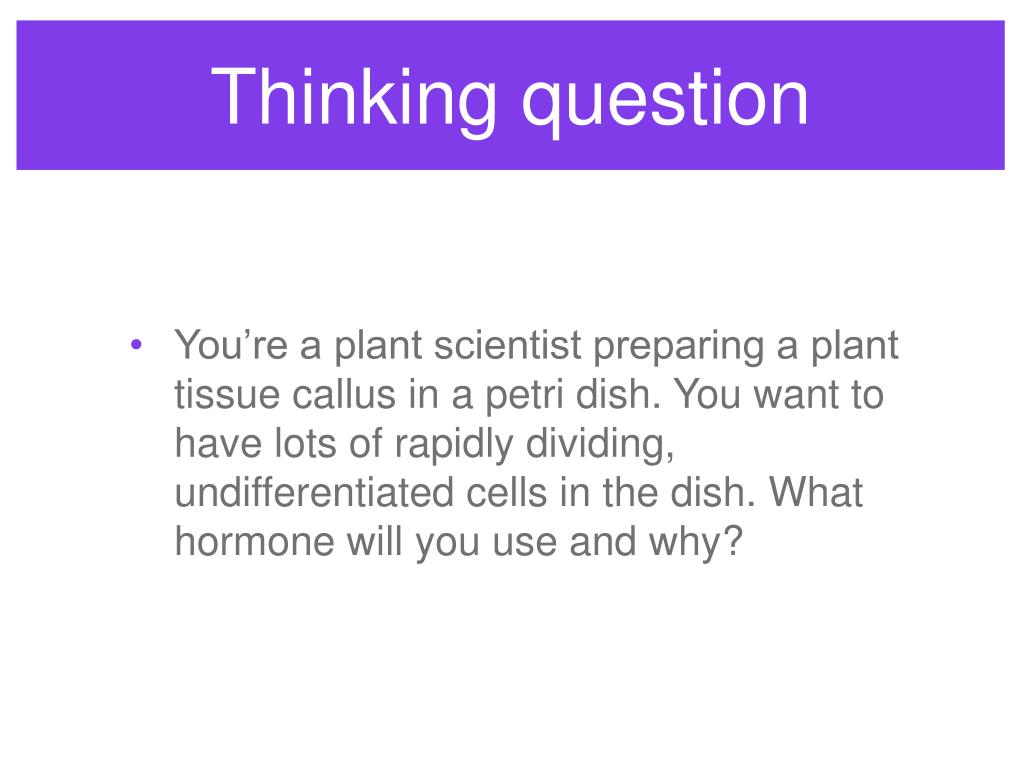 Thinking question

• You’re a plant scientist preparing a plant tissue callus in a petri dish. You want to have lots of rapidly dividing, undifferentiated cells in the dish. What hormone will you use and why?